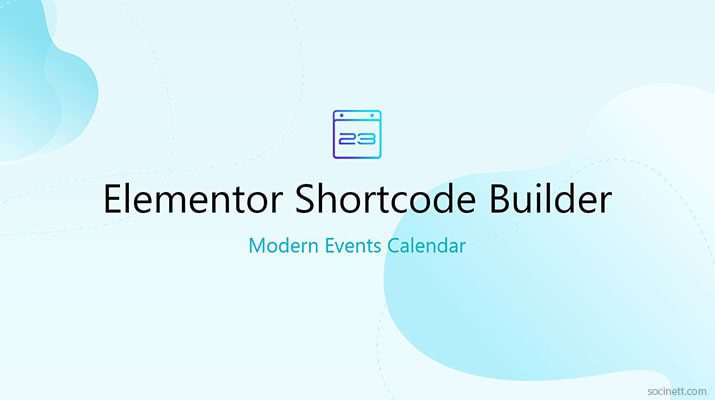 23

Elementor Shortcode Builder

Modern Events Calendar

socinett.com